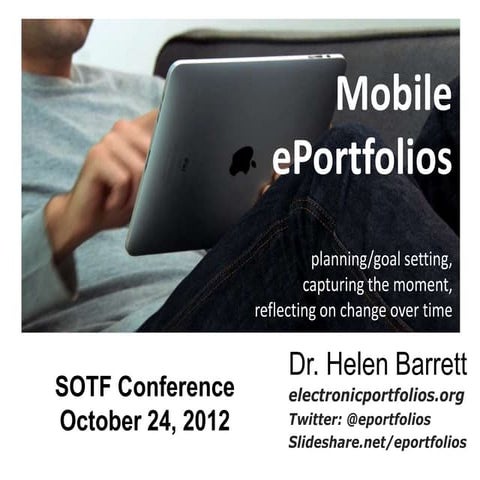 Mobile ePortfolios

planning/goal setting, capturing the moment, reflecting on change over time

SOTF Conference
October 24, 2012

Dr. Helen Barrett
electronicportfolios.org
Twitter: @eportfolios
Slideshare.net/eportfolios